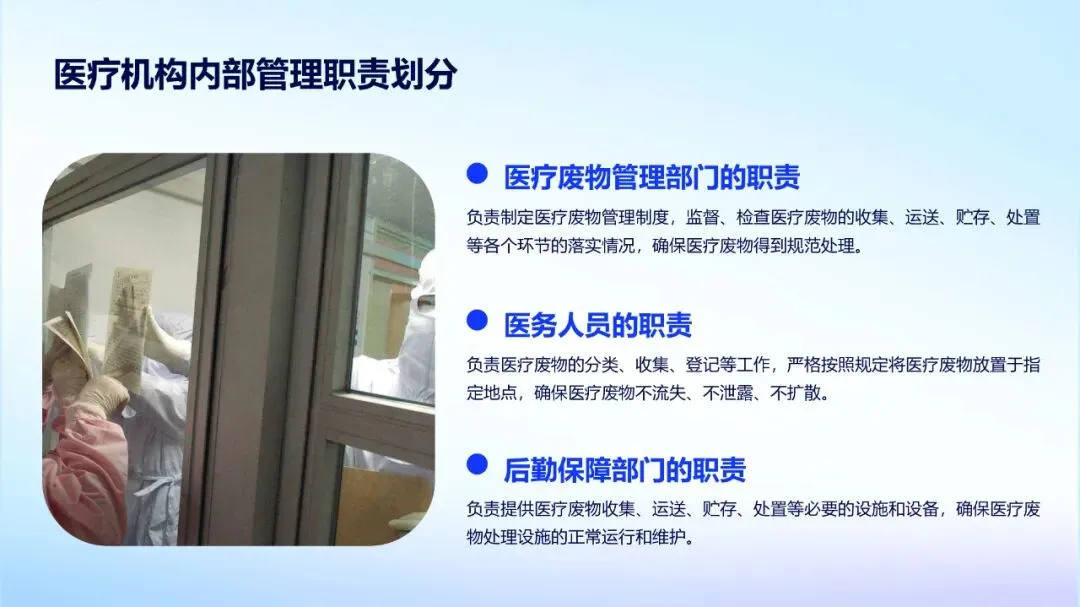 医疗机构内部管理职责划分

医疗废物管理部门的职责

负责制定医疗废物管理制度，监督、检查医疗废物的收集、运送、贮存、处置等各个环节的落实情况，确保医疗废物得到规范处理。

医务人员的职责

负责医疗废物的分类、收集、登记等工作，严格按照规定将医疗废物放置于指定地点，确保医疗废物不流失、不泄露、不扩散。

后勤保障部门的职责

负责提供医疗废物收集、运送、贮存、处置等必要的设施和设备，确保医疗废物处理设施的正常运行和维护。